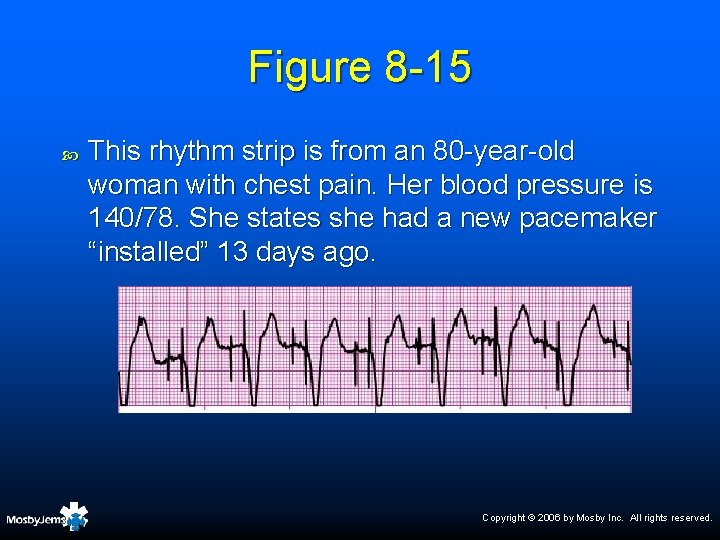 Figure 8-15

This rhythm strip is from an 80-year-old woman with chest pain. Her blood pressure is 140/78. She states she had a new pacemaker “installed” 13 days ago.

MosbyJems

Copyright © 2006 by Mosby Inc. All rights reserved.